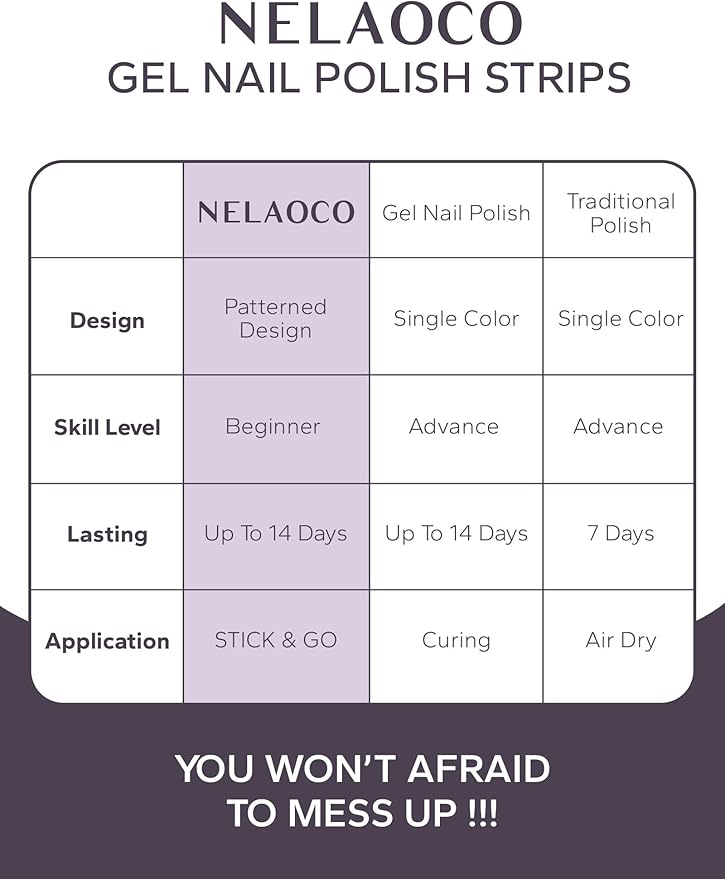 NELAOCO
GEL NAIL POLISH STRIPS

| | NELAOCO | Gel Nail Polish | Traditional Polish |
|---|---|---|---|
| Design | Patterned Design | Single Color | Single Color |
| Skill Level | Beginner | Advance | Advance |
| Lasting | Up To 14 Days | Up To 14 Days | 7 Days |
| Application | STICK & GO | Curing | Air Dry |

YOU WON'T AFRAID TO MESS UP !!!